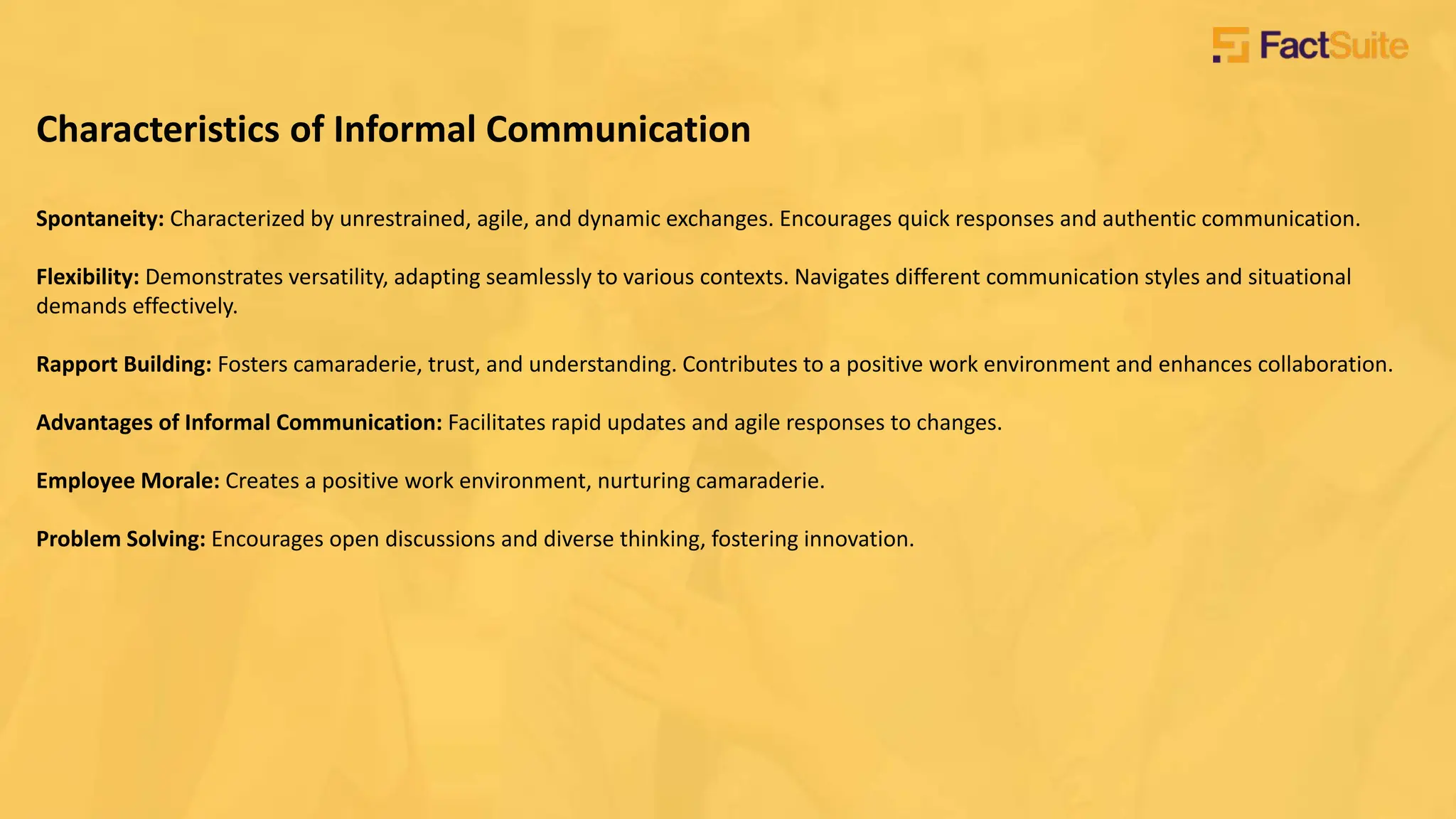 FactSuite

Characteristics of Informal Communication

Spontaneity: Characterized by unrestrained, agile, and dynamic exchanges. Encourages quick responses and authentic communication.

Flexibility: Demonstrates versatility, adapting seamlessly to various contexts. Navigates different communication styles and situational demands effectively.

Rapport Building: Fosters camaraderie, trust, and understanding. Contributes to a positive work environment and enhances collaboration.

Advantages of Informal Communication: Facilitates rapid updates and agile responses to changes.

Employee Morale: Creates a positive work environment, nurturing camaraderie.

Problem Solving: Encourages open discussions and diverse thinking, fostering innovation.